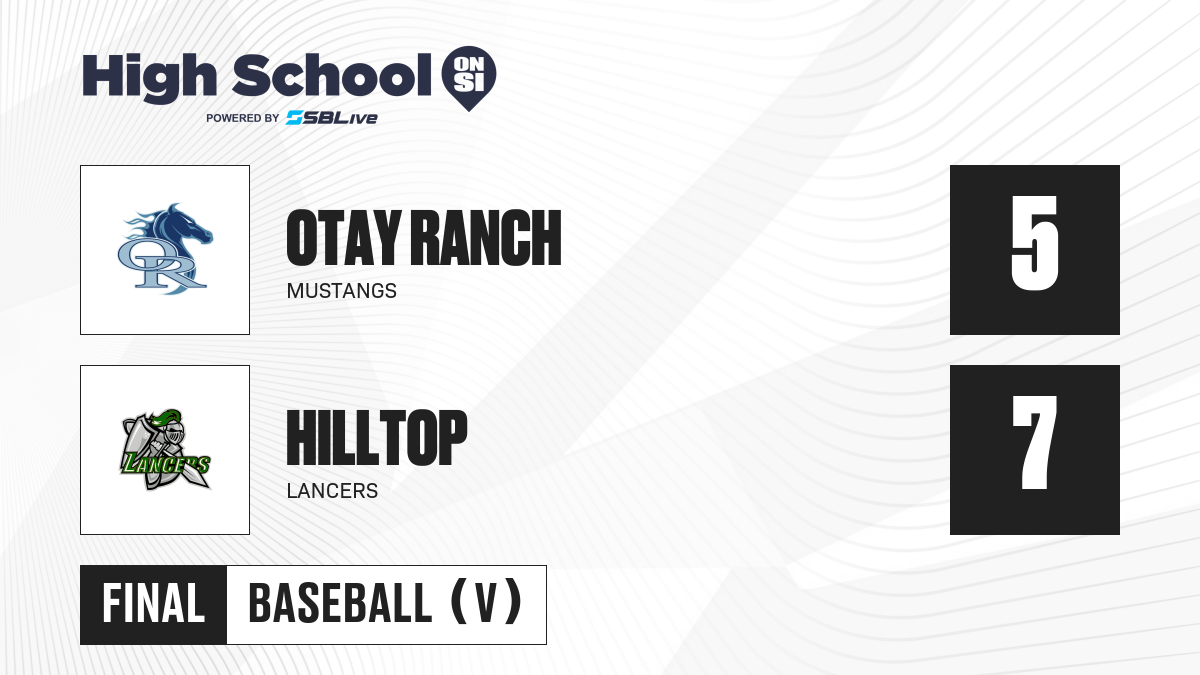 High School ON SI
POWERED BY SBLive

OR

OTAY RANCH
MUSTANGS

5

LANCERS

HILLTOP
LANCERS

7

FINAL BASEBALL (V)